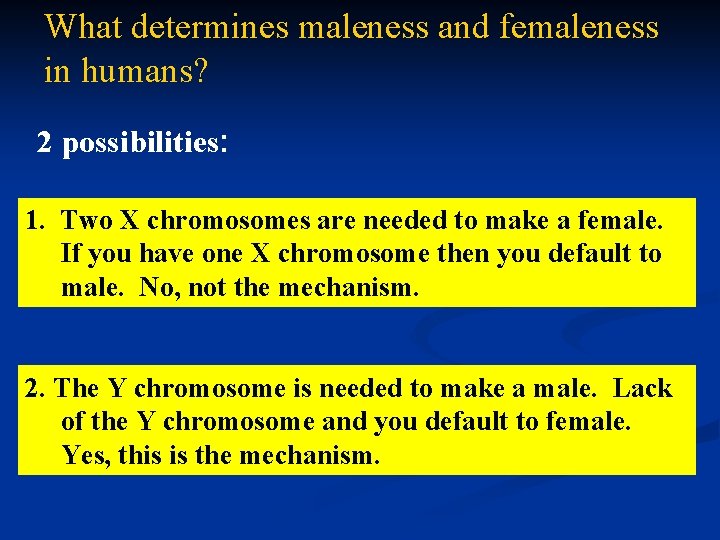 What determines maleness and femaleness in humans?

2 possibilities:

1. Two X chromosomes are needed to make a female. If you have one X chromosome then you default to male. No, not the mechanism.

2. The Y chromosome is needed to make a male. Lack of the Y chromosome and you default to female. Yes, this is the mechanism.